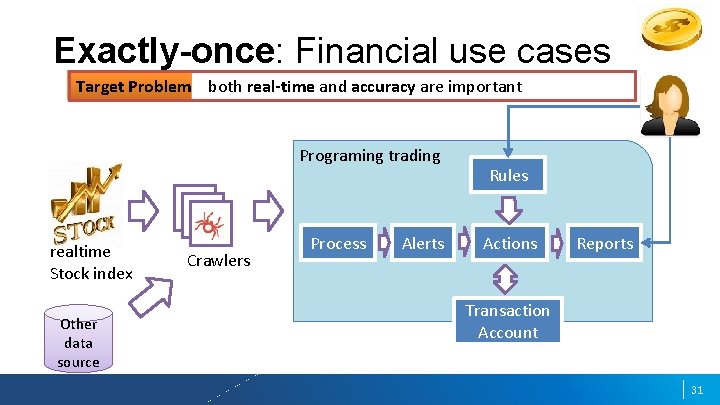 Exactly-once: Financial use cases

Target Problem both real-time and accuracy are important

STOCK

realtime Stock index

Other data source

Crawlers

Programing trading

Rules

Process

Alerts

Actions

Reports

Transaction Account

31